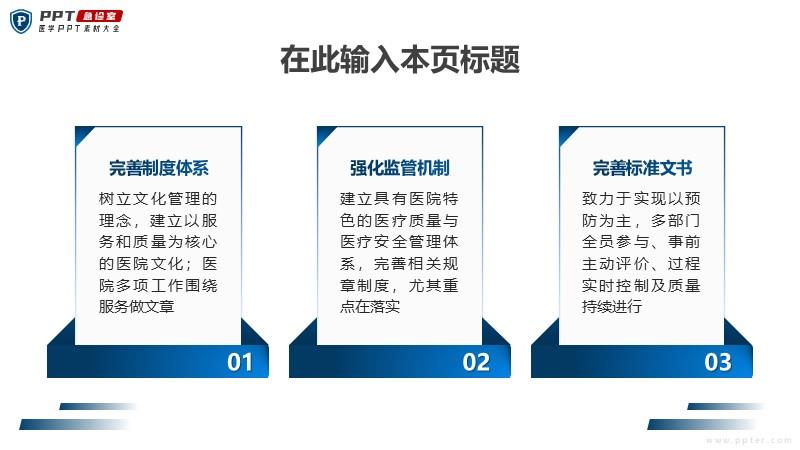 PPT 急诊室
医学PPT素材大全

在此输入本页标题

完善制度体系

树立文化管理的理念，建立以服务和质量为核心的医院文化；医院多项工作围绕服务做文章

01

强化监管机制

建立具有医院特色的医疗质量与医疗安全管理体系，完善相关规章制度，尤其重点在落实

02

完善标准文书

致力于实现以预防为主，多部门全员参与、事前主动评价、过程实时控制及质量持续进行

03

www.ppter.com